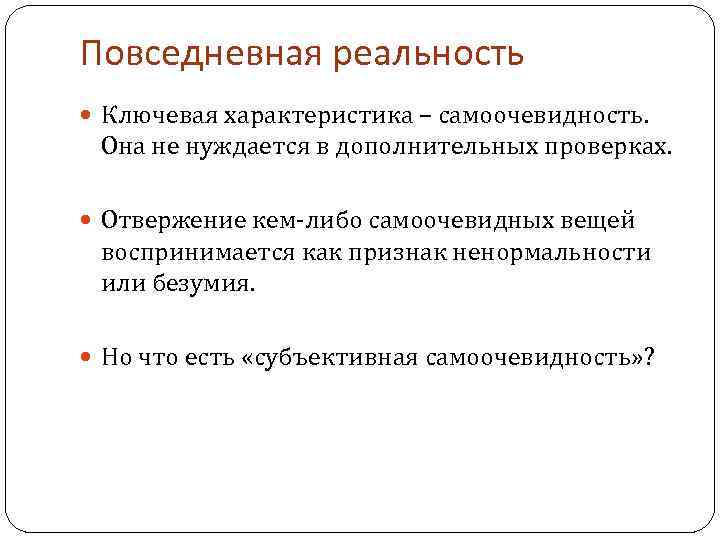 Повседневная реальность

Ключевая характеристика – самоочевидность. Она не нуждается в дополнительных проверках.

Отвержение кем-либо самоочевидных вещей воспринимается как признак ненормальности или безумия.

Но что есть «субъективная самоочевидность»?